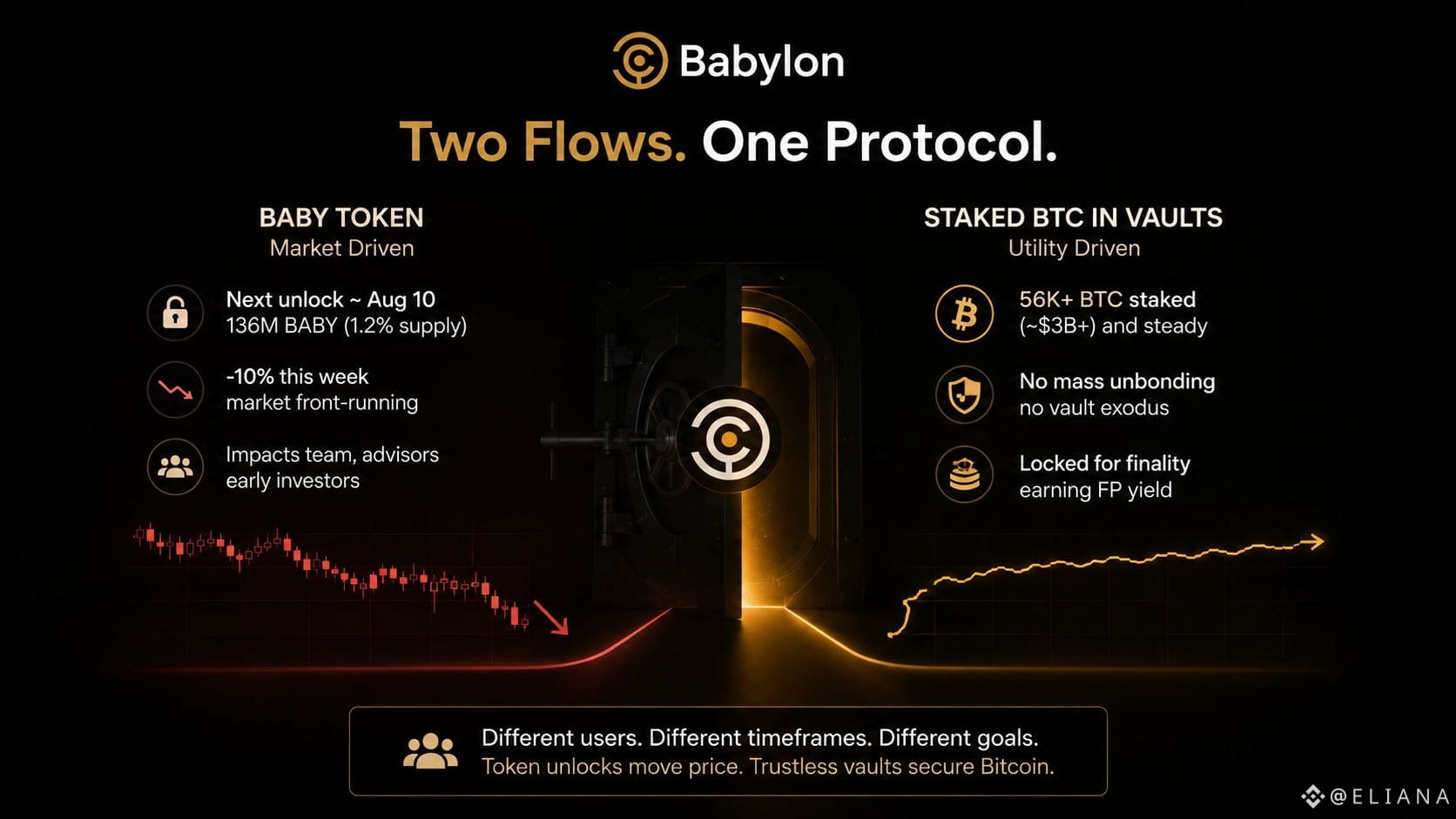 Babylon

Two Flows. One Protocol.

BABY TOKEN
Market Driven

Next unlock ~ Aug 10
136M BABY (1.2% supply)

-10% this week
market front-running

Impacts team, advisors
early investors

STAKED BTC IN VAULTS
Utility Driven

56K+ BTC staked
(~$3B+) and steady

No mass unbonding
no vault exodus

Locked for finality
earning FP yield

Different users. Different timeframes. Different goals.
Token unlocks move price. Trustless vaults secure Bitcoin.

@ELIANA